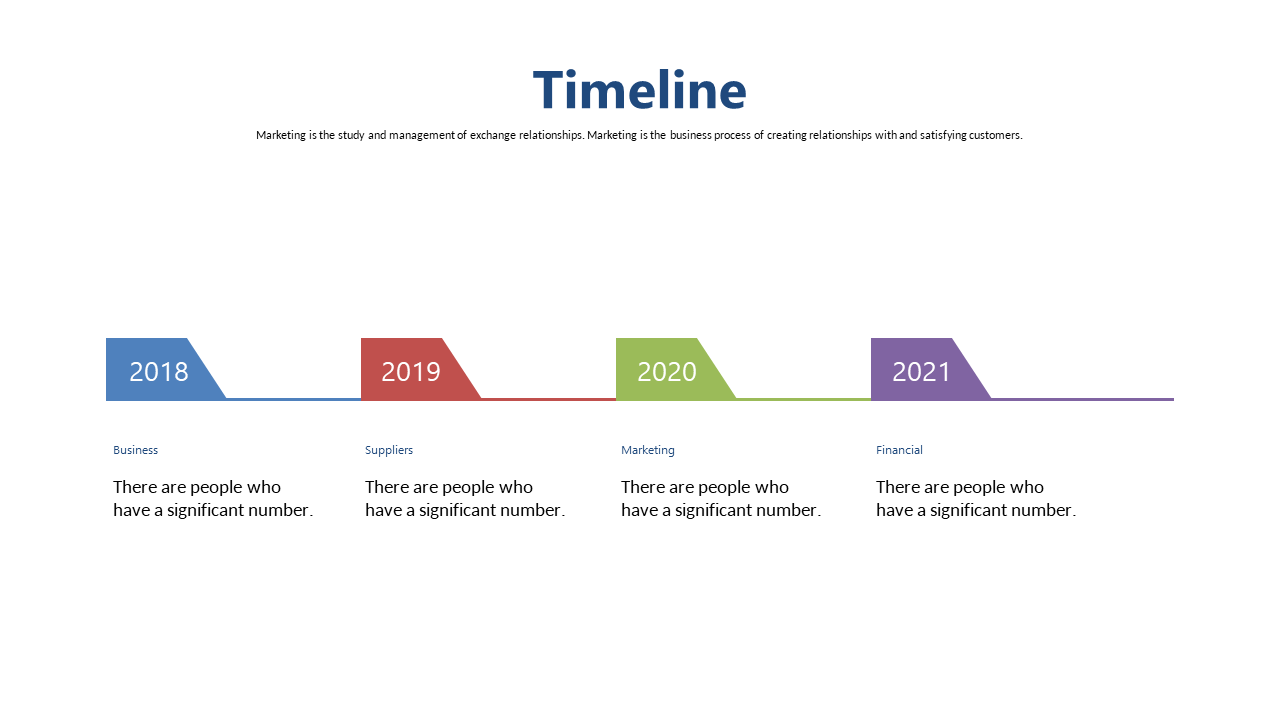 Timeline

Marketing is the study and management of exchange relationships. Marketing is the business process of creating relationships with and satisfying customers.

2018

Business

There are people who have a significant number.

2019

Suppliers

There are people who have a significant number.

2020

Marketing

There are people who have a significant number.

2021

Financial

There are people who have a significant number.